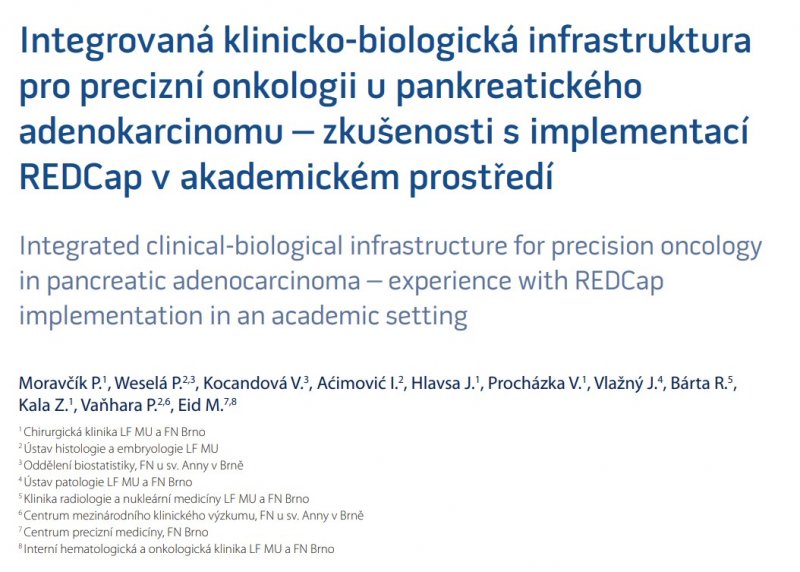 Integrovaná klinicko-biologická infrastruktura pro precizní onkologii u pankreatického adenokarcinomu – zkušenosti s implementací REDCap v akademickém prostředí

Integrated clinical-biological infrastructure for precision oncology in pancreatic adenocarcinoma – experience with REDCap implementation in an academic setting

Moravčík P.$^{1}$, Weselá P.$^{2,3}$, Kocandová V.$^{3}$, Aćimović I.$^{2}$, Hlavsa J.$^{1}$, Procházka V.$^{1}$, Vlažný J.$^{4}$, Bárta R.$^{5}$, Kala Z.$^{1}$, Vaňhara P.$^{2,6}$, Eid M.$^{7,8}$

$^{1}$ Chirurgická klinika LF MU a FN Brno
$^{2}$ Ústav histologie a embryologie LF MU
$^{3}$ Oddělení biostatistiky, FN u sv. Anny v Brně
$^{4}$ Ústav patologie LF MU a FN Brno
$^{5}$ Klinika radiologie a nukleární medicíny LF MU a FN Brno
$^{6}$ Centrum mezinárodního klinického výzkumu, FN u sv. Anny v Brně
$^{7}$ Centrum precizní medicíny, FN Brno
$^{8}$ Interní hematologická a onkologická klinika LF MU a FN Brno